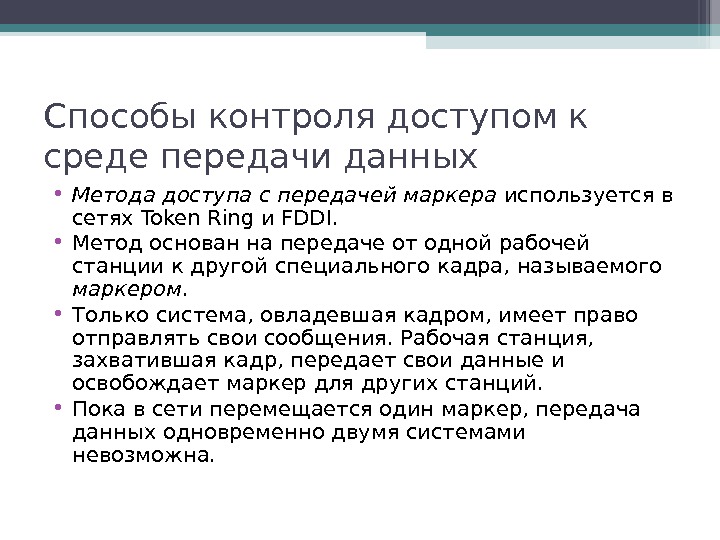 Способы контроля доступом к среде передачи данных

• Метода доступа с передачей маркера используется в сетях Token Ring и FDDI.
• Метод основан на передаче от одной рабочей станции к другой специального кадра, называемого маркером.
• Только система, овладевшая кадром, имеет право отправлять свои сообщения. Рабочая станция, захватившая кадр, передает свои данные и освобождает маркер для других станций.
• Пока в сети перемещается один маркер, передача данных одновременно двумя системами невозможна.